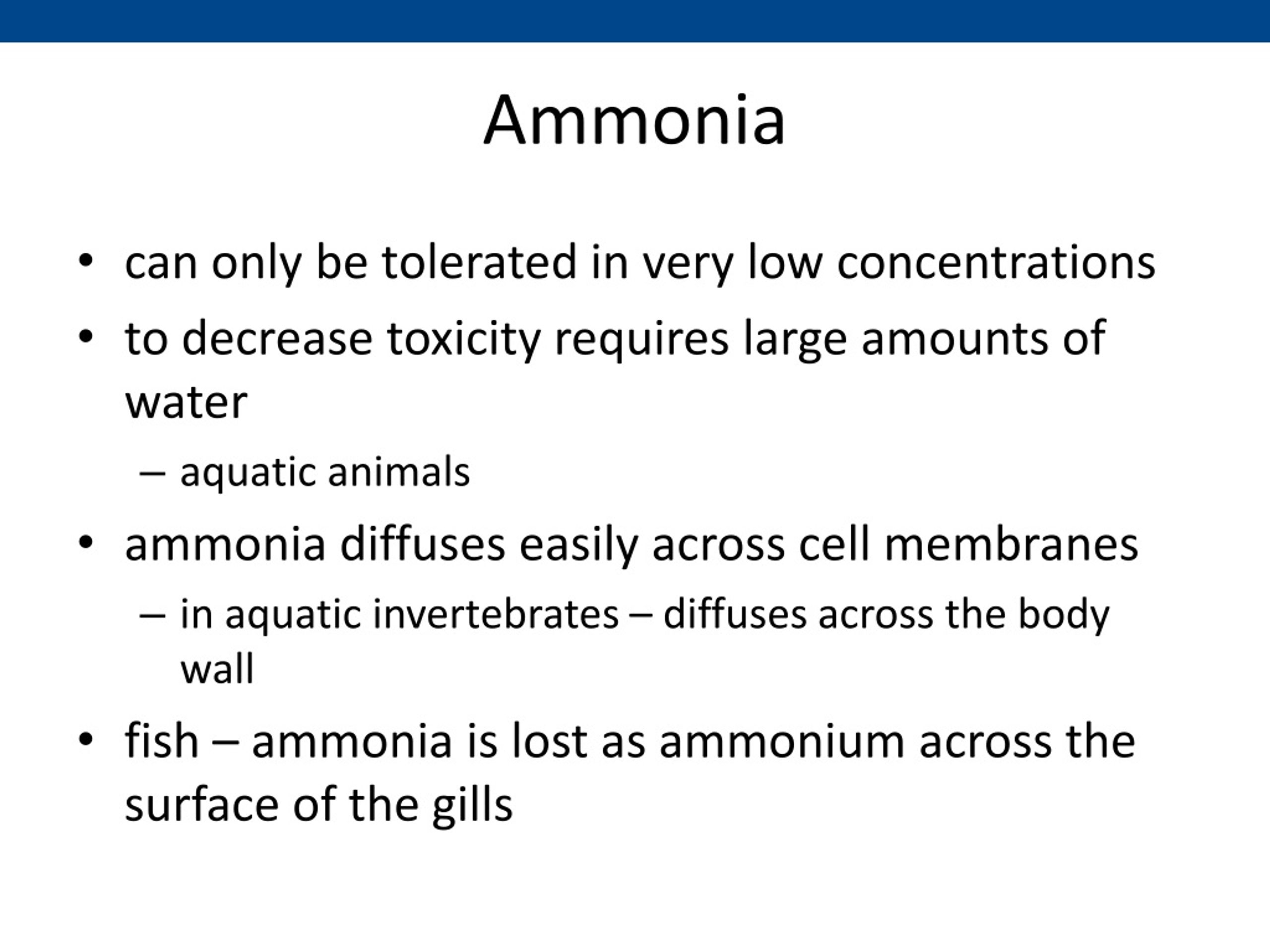 Ammonia

• can only be tolerated in very low concentrations
• to decrease toxicity requires large amounts of water
 – aquatic animals
• ammonia diffuses easily across cell membranes
 – in aquatic invertebrates – diffuses across the body wall
• fish – ammonia is lost as ammonium across the surface of the gills